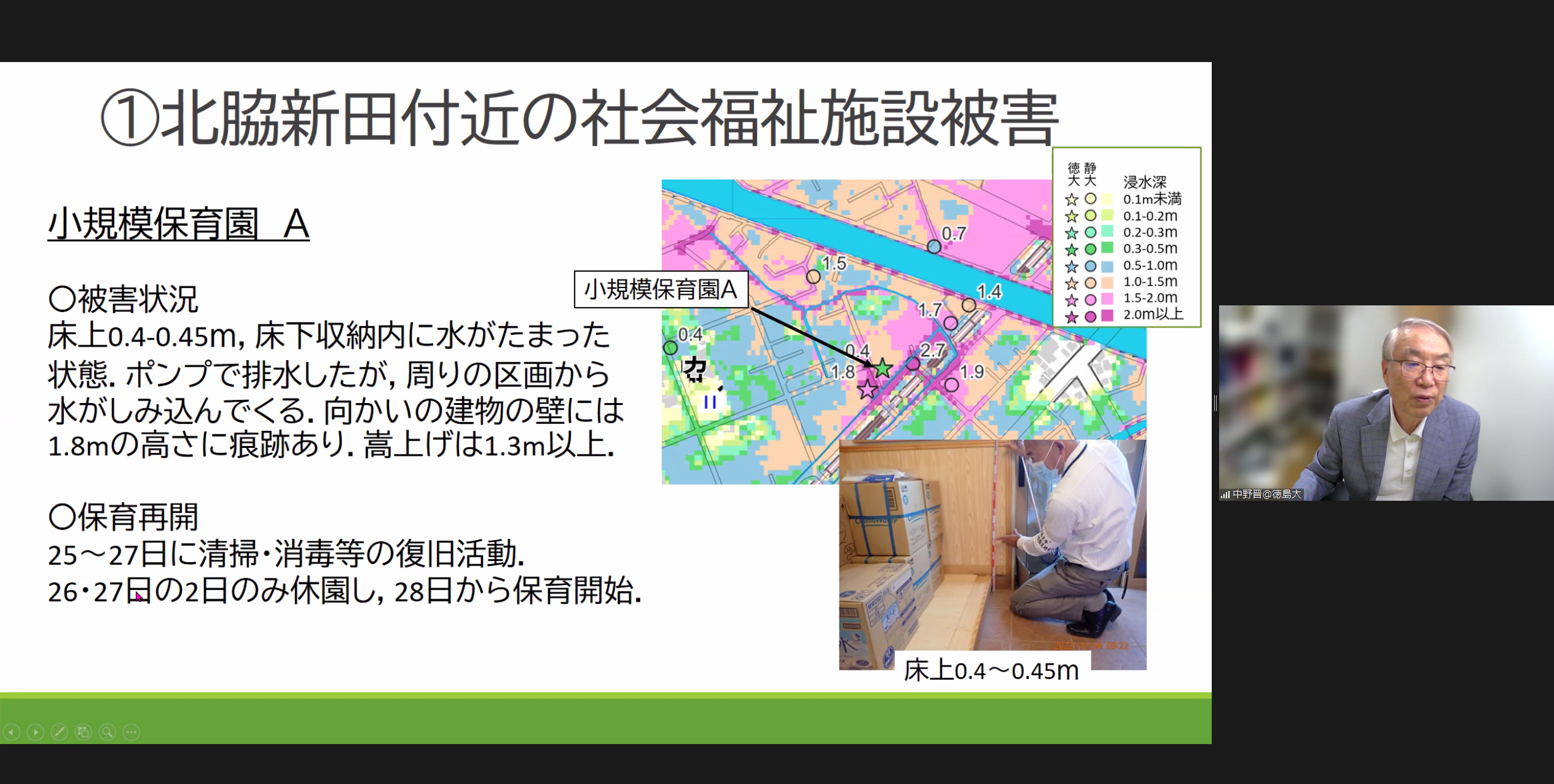 ①北脇新田付近の社会福祉施設被害

小規模保育園 A

○被害状況
床上0.4-0.45m, 床下収納内に水がたまった状態. ポンプで排水したが, 周りの区画から水がしみ込んでくる. 向かいの建物の壁には1.8mの高さに痕跡あり. 嵩上げは1.3m以上.

○保育再開
25～27日に清掃・消毒等の復旧活動.
26・27日の2日のみ休園し, 28日から保育開始.

小規模保育園A

0.7
1.5
1.4
1.7
0.4
0.4
2.7
1.8
1.9

徳大 静大 浸水深
0.1m未満
0.1-0.2m
0.2-0.3m
0.3-0.5m
0.5-1.0m
1.0-1.5m
1.5-2.0m
2.0m以上

床上0.4～0.45m

中野晋@徳島大